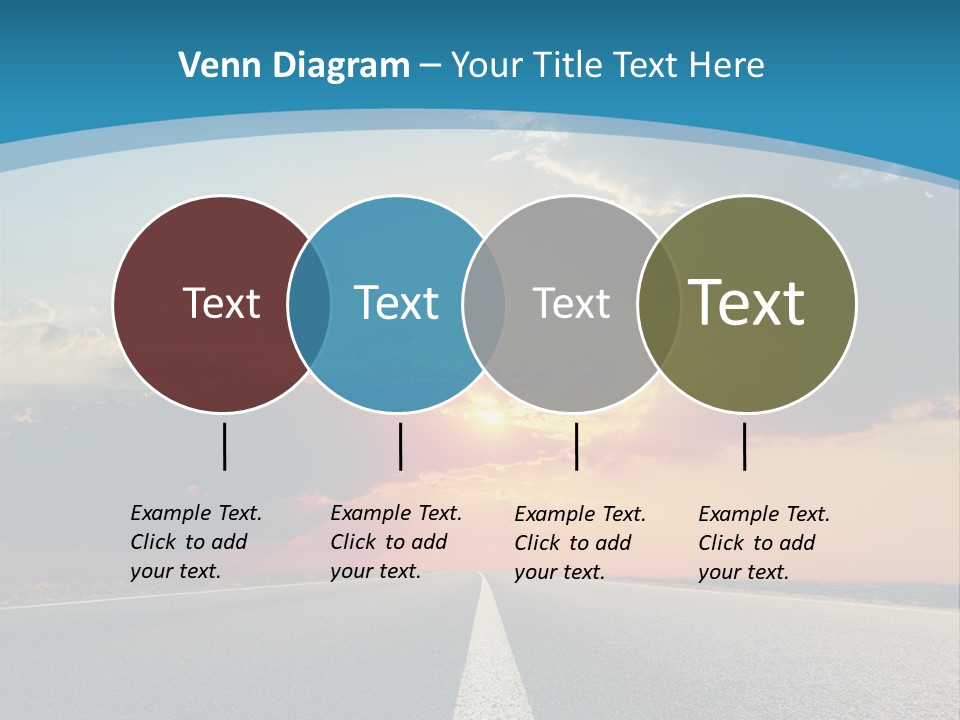 Venn Diagram – Your Title Text Here

Text

Text

Text

Text

Example Text. Click to add your text.

Example Text. Click to add your text.

Example Text. Click to add your text.

Example Text. Click to add your text.